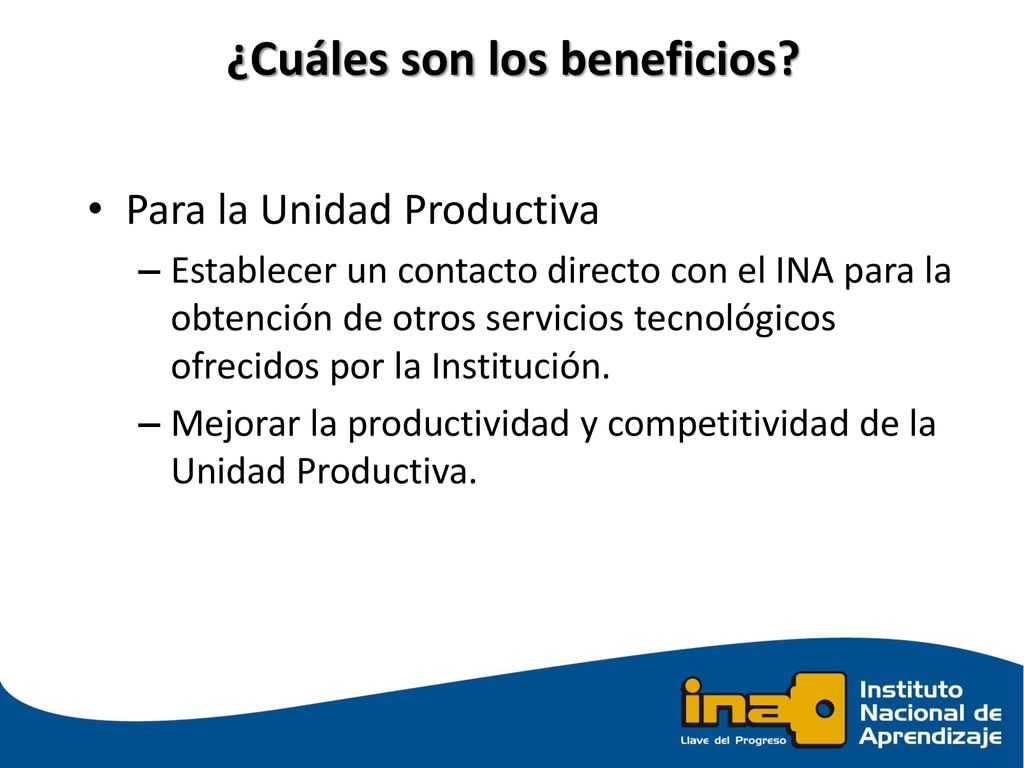 ¿Cuáles son los beneficios?

• Para la Unidad Productiva
– Establecer un contacto directo con el INA para la obtención de otros servicios tecnológicos ofrecidos por la Institución.
– Mejorar la productividad y competitividad de la Unidad Productiva.

ina
Llave del Progreso
Instituto Nacional de Aprendizaje